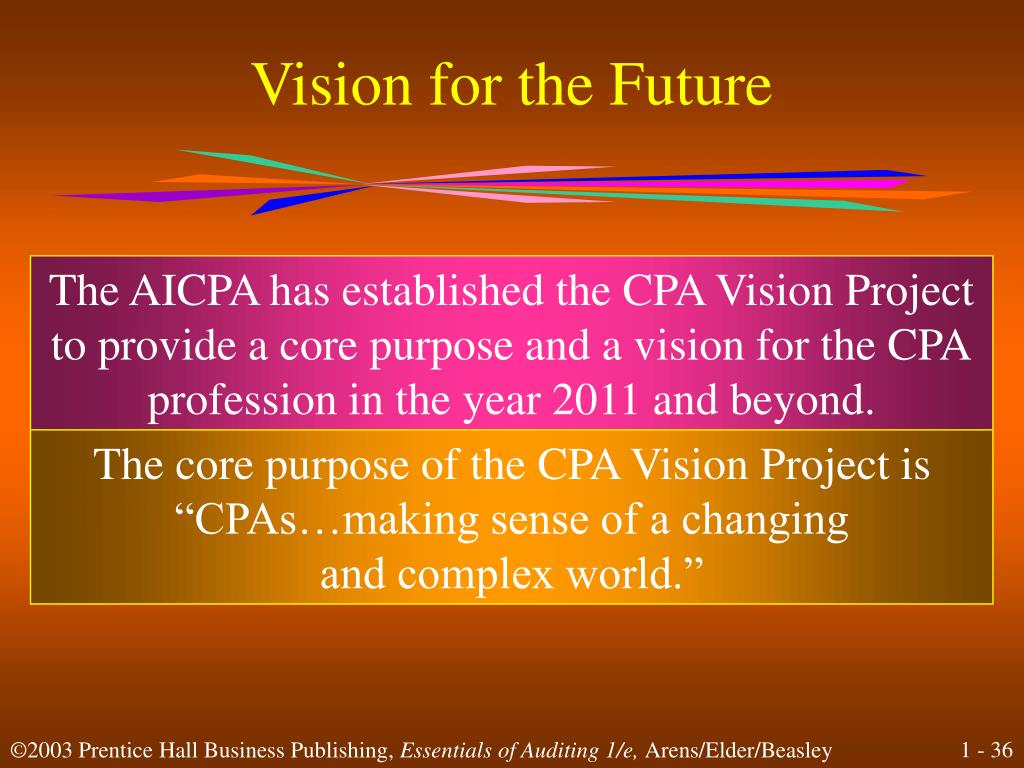 Vision for the Future

The AICPA has established the CPA Vision Project to provide a core purpose and a vision for the CPA profession in the year 2011 and beyond.

The core purpose of the CPA Vision Project is “CPAs…making sense of a changing and complex world.”

©2003 Prentice Hall Business Publishing, Essentials of Auditing 1/e, Arens/Elder/Beasley

1 - 36